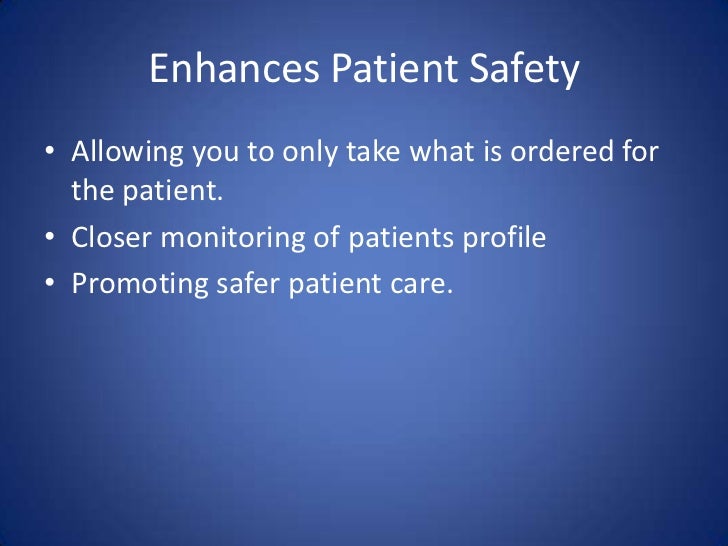 Enhances Patient Safety

• Allowing you to only take what is ordered for the patient.
• Closer monitoring of patients profile
• Promoting safer patient care.